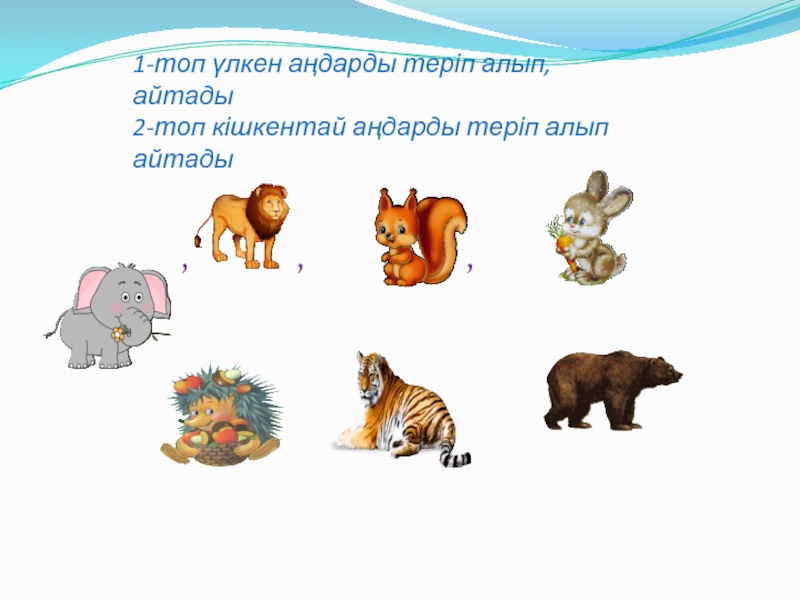 1-топ үлкен аңдарды теріп алып, айтады
2-топ кішкентай аңдарды теріп алып айтады

, , ,